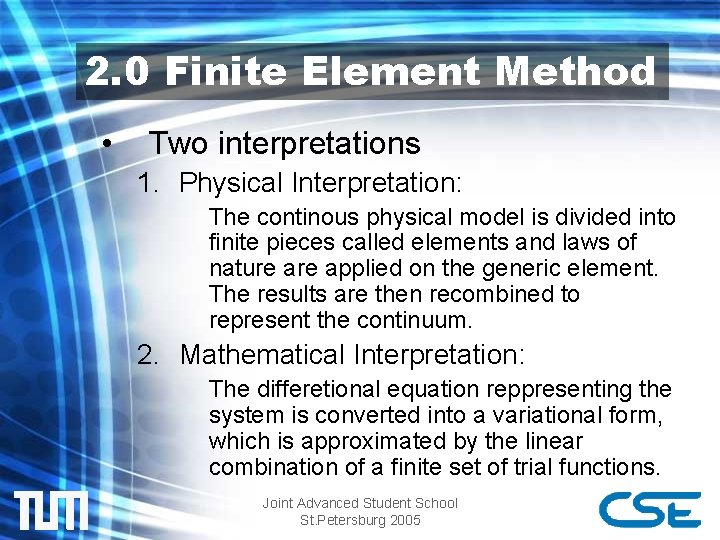 2.0 Finite Element Method

• Two interpretations

1. Physical Interpretation:

The continous physical model is divided into finite pieces called elements and laws of nature are applied on the generic element. The results are then recombined to represent the continuum.

2. Mathematical Interpretation:

The differetional equation reppresenting the system is converted into a variational form, which is approximated by the linear combination of a finite set of trial functions.

TUM

Joint Advanced Student School
St.Petersburg 2005

CSE